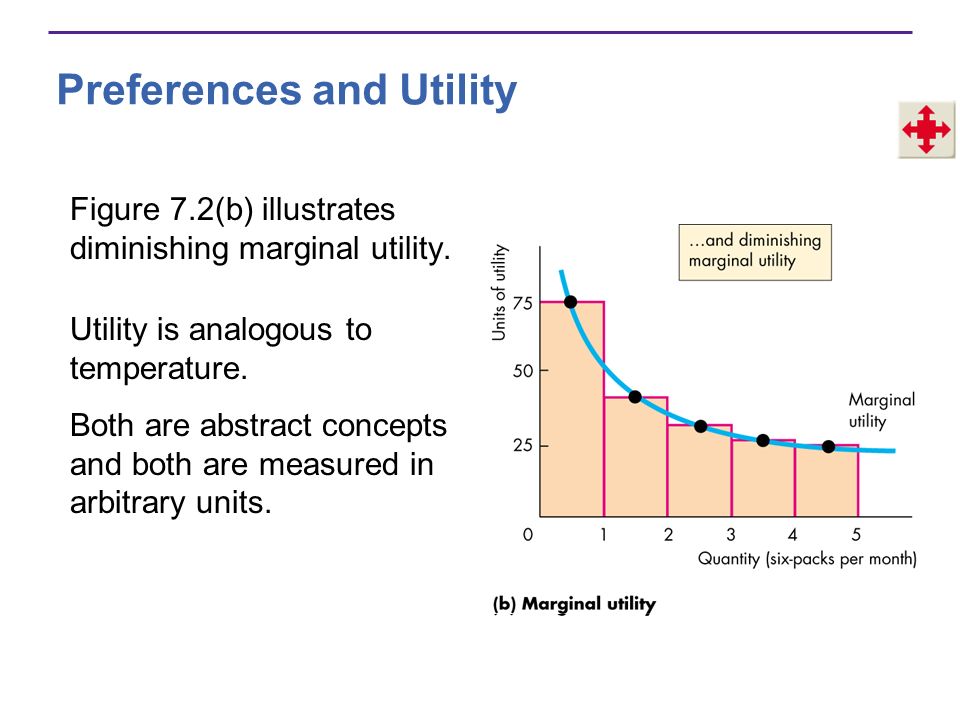 Preferences and Utility

Figure 7.2(b) illustrates diminishing marginal utility.

Utility is analogous to temperature.

Both are abstract concepts and both are measured in arbitrary units.

...and diminishing marginal utility

Units of utility

75

50

25

Marginal utility

0 1 2 3 4 5

Quantity (six-packs per month)

(b) Marginal utility